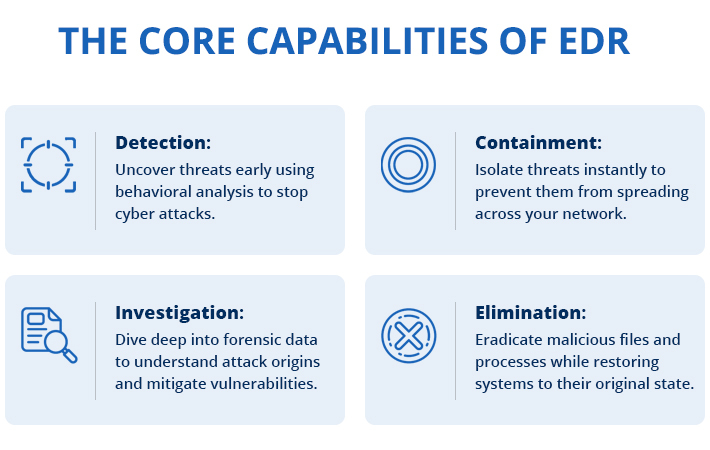 THE CORE CAPABILITIES OF EDR

Detection:
Uncover threats early using behavioral analysis to stop cyber attacks.

Containment:
Isolate threats instantly to prevent them from spreading across your network.

Investigation:
Dive deep into forensic data to understand attack origins and mitigate vulnerabilities.

Elimination:
Eradicate malicious files and processes while restoring systems to their original state.